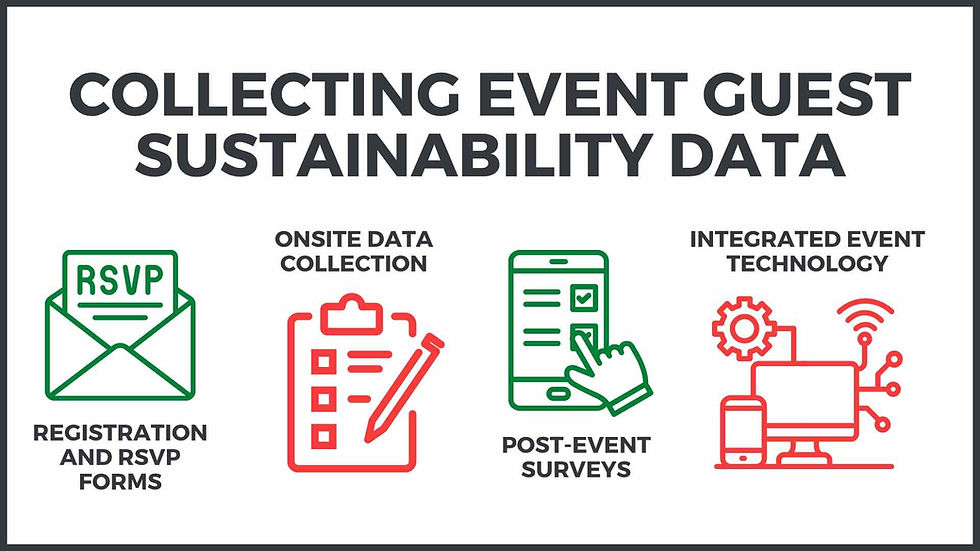 COLLECTING EVENT GUEST SUSTAINABILITY DATA

RSVP

REGISTRATION AND RSVP FORMS

ONSITE DATA COLLECTION

POST-EVENT SURVEYS

INTEGRATED EVENT TECHNOLOGY